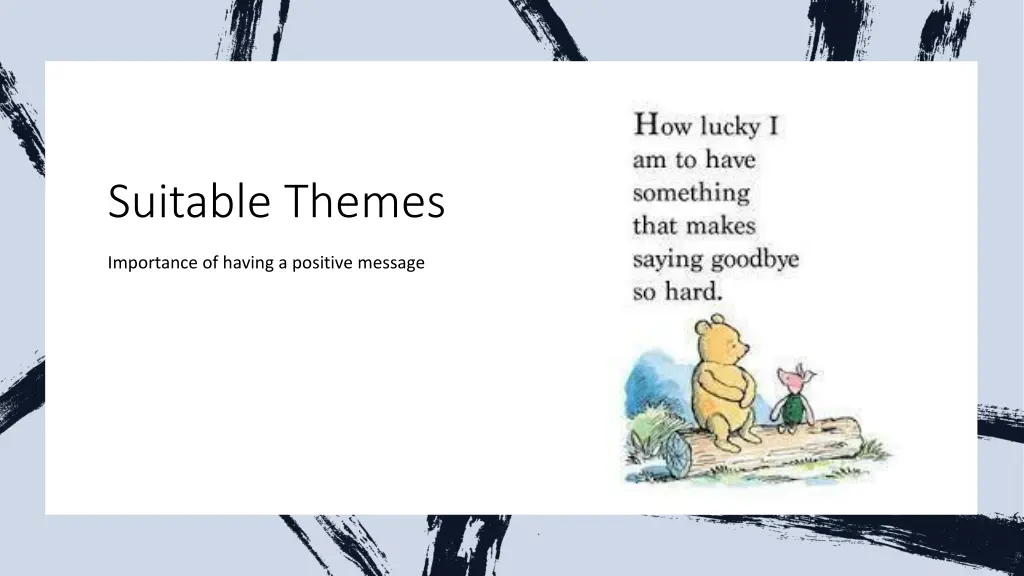 Suitable Themes

Importance of having a positive message

How lucky I am to have something that makes saying goodbye so hard.